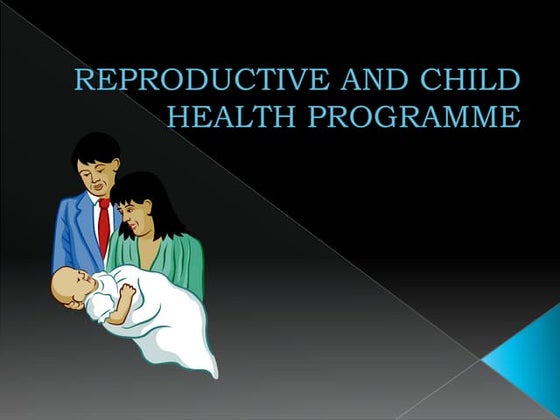 REPRODUCTIVE AND CHILD HEALTH PROGRAMME